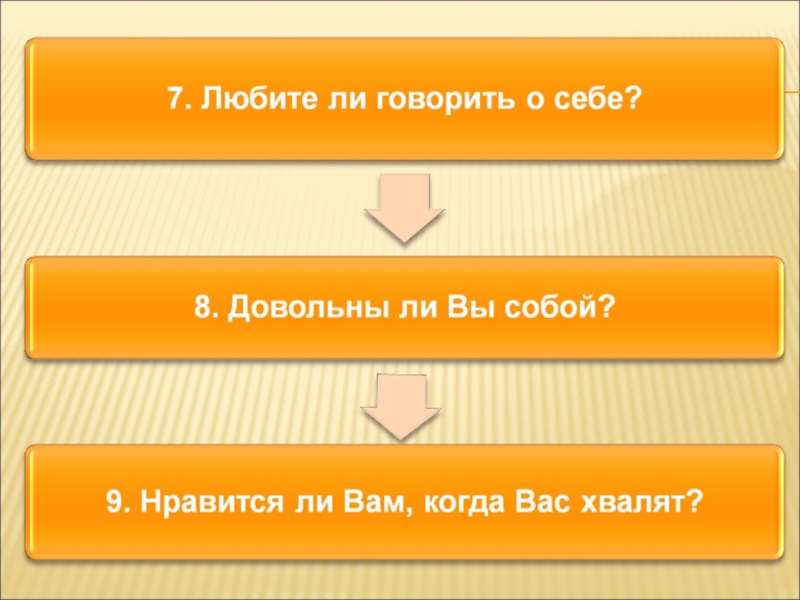 7. Любите ли говорить о себе?

8. Довольны ли Вы собой?

9. Нравится ли Вам, когда Вас хвалят?